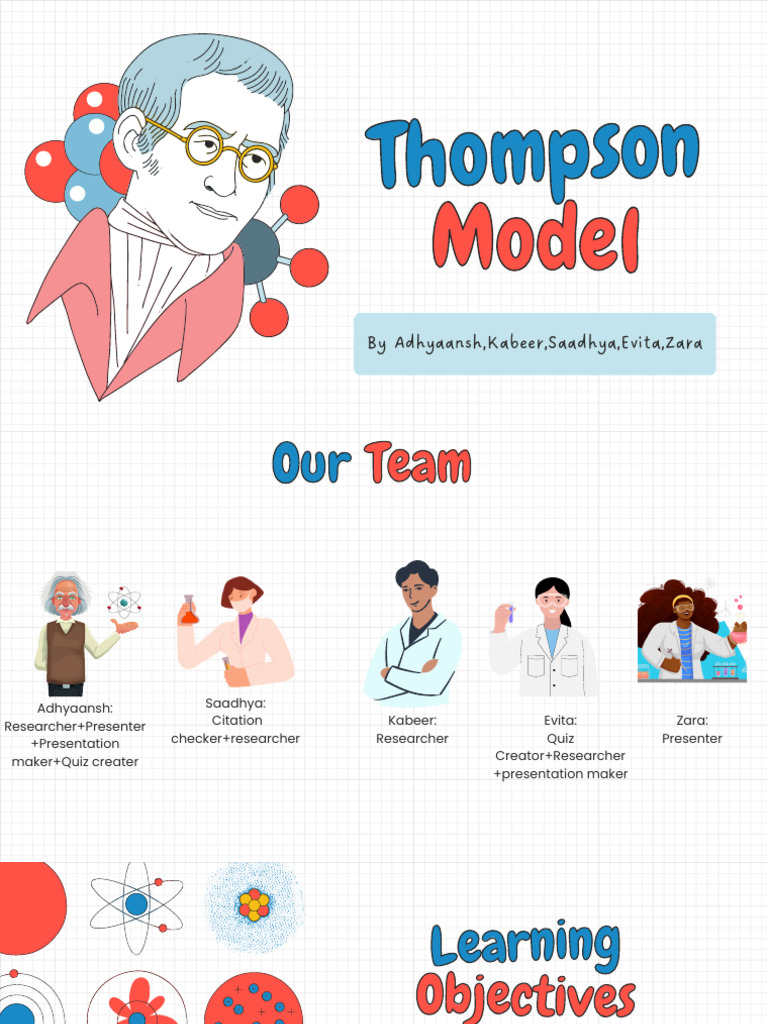 Thompson Model

By Adhyaansh,Kabeer,Saadhya,Evita,Zara

Our Team

Adhyaansh: Researcher+Presenter +Presentation maker+Quiz creater

Saadhya: Citation checker+researcher

Kabeer: Researcher

Evita: Quiz Creator+Researcher +presentation maker

Zara: Presenter

Learning Objectives